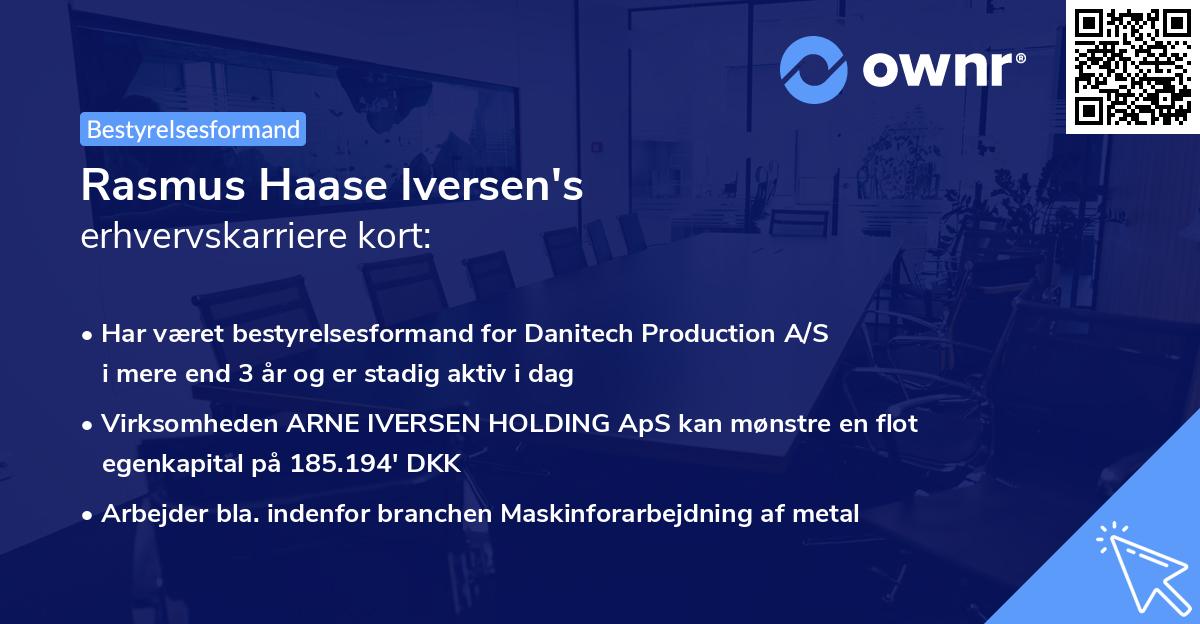 ownr®

Bestyrelsesformand

Rasmus Haase Iversen's
erhvervskarriere kort:

• Har været bestyrelsesformand for Danitech Production A/S i mere end 3 år og er stadig aktiv i dag

• Virksomheden ARNE IVERSEN HOLDING ApS kan mønstre en flot egenkapital på 185.194' DKK

• Arbejder bla. indenfor branchen Maskinforarbejdning af metal